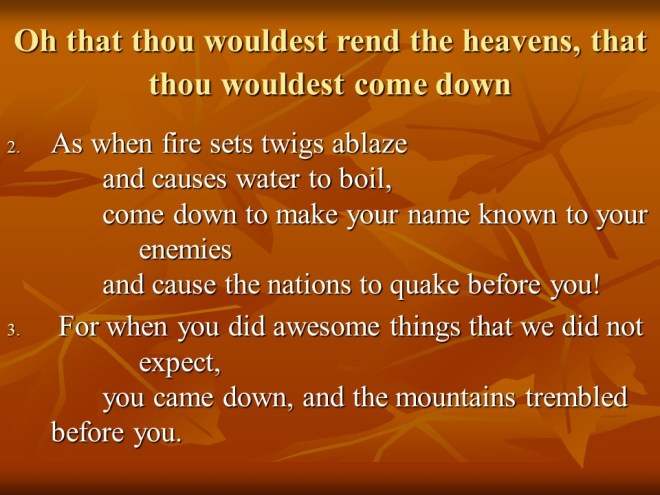 Oh that thou wouldest rend the heavens, that thou wouldest come down

2. As when fire sets twigs ablaze
and causes water to boil,
come down to make your name known to your enemies
and cause the nations to quake before you!

3. For when you did awesome things that we did not expect,
you came down, and the mountains trembled before you.